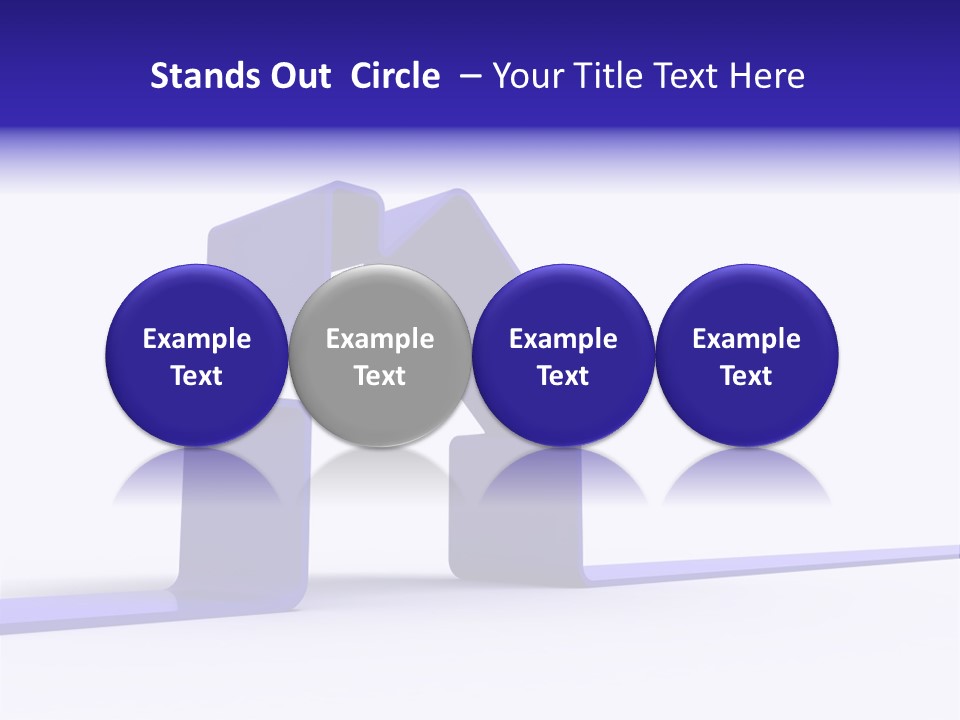 Stands Out Circle – Your Title Text Here

Example Text

Example Text

Example Text

Example Text